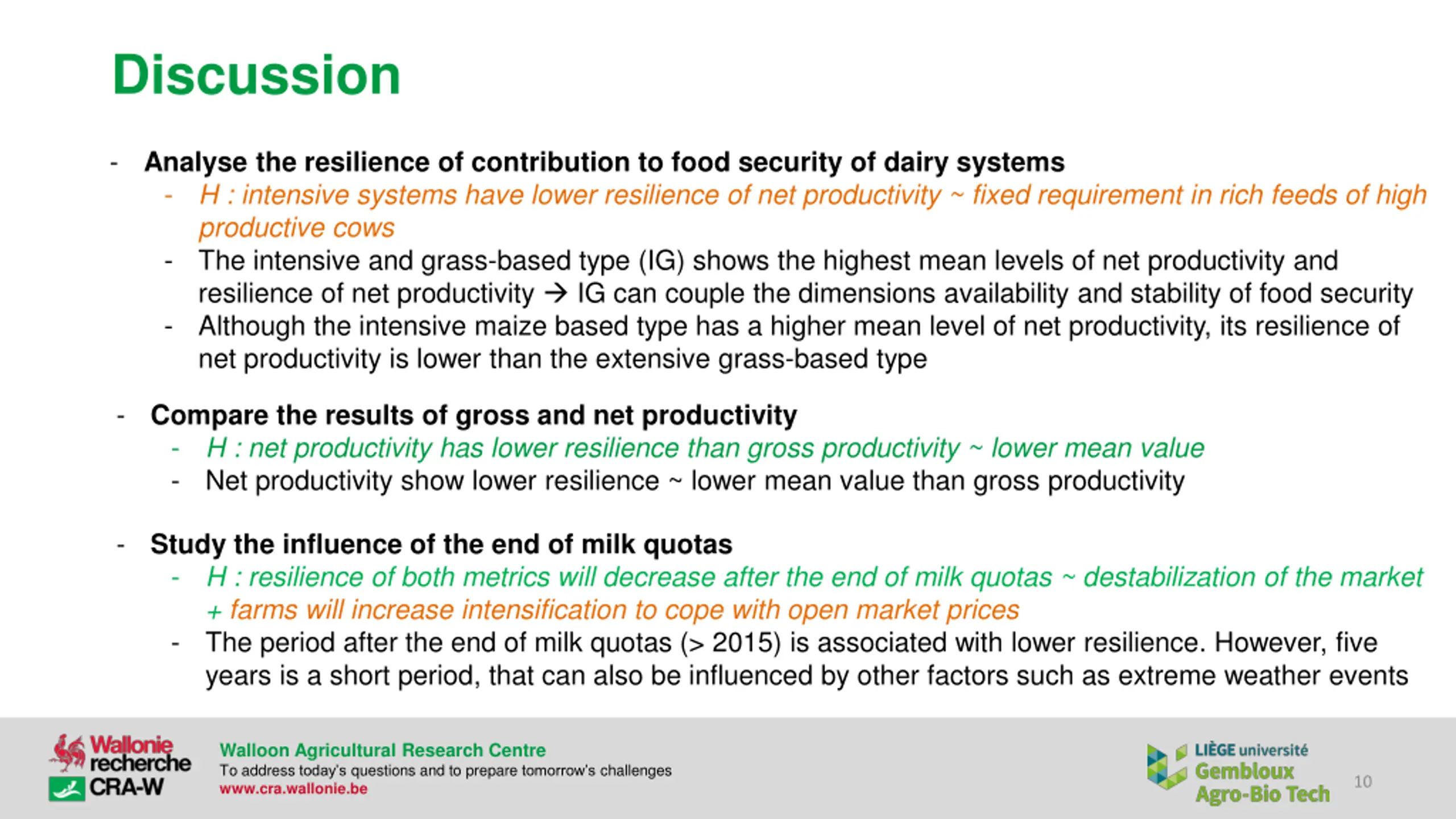 Discussion

- Analyse the resilience of contribution to food security of dairy systems
  - H : intensive systems have lower resilience of net productivity ~ fixed requirement in rich feeds of high productive cows
  - The intensive and grass-based type (IG) shows the highest mean levels of net productivity and resilience of net productivity → IG can couple the dimensions availability and stability of food security
  - Although the intensive maize based type has a higher mean level of net productivity, its resilience of net productivity is lower than the extensive grass-based type

- Compare the results of gross and net productivity
  - H : net productivity has lower resilience than gross productivity ~ lower mean value
  - Net productivity show lower resilience ~ lower mean value than gross productivity

- Study the influence of the end of milk quotas
  - H : resilience of both metrics will decrease after the end of milk quotas ~ destabilization of the market + farms will increase intensification to cope with open market prices
  - The period after the end of milk quotas (> 2015) is associated with lower resilience. However, five years is a short period, that can also be influenced by other factors such as extreme weather events

Wallonie recherche CRA-W

Walloon Agricultural Research Centre
To address today's questions and to prepare tomorrow's challenges
www.cra.wallonie.be

LIÈGE université Gembloux Agro-Bio Tech

10